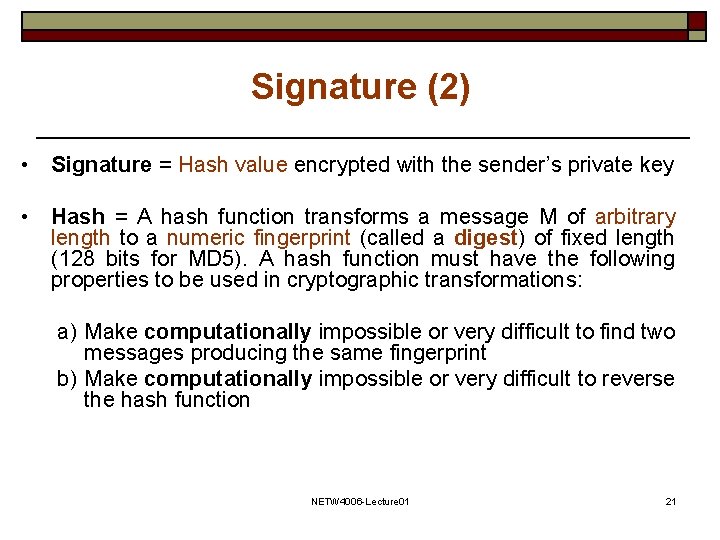 Signature (2)

• Signature = Hash value encrypted with the sender's private key

• Hash = A hash function transforms a message M of arbitrary length to a numeric fingerprint (called a digest) of fixed length (128 bits for MD5). A hash function must have the following properties to be used in cryptographic transformations:

a) Make computationally impossible or very difficult to find two messages producing the same fingerprint
b) Make computationally impossible or very difficult to reverse the hash function

NETW4006-Lecture01

21